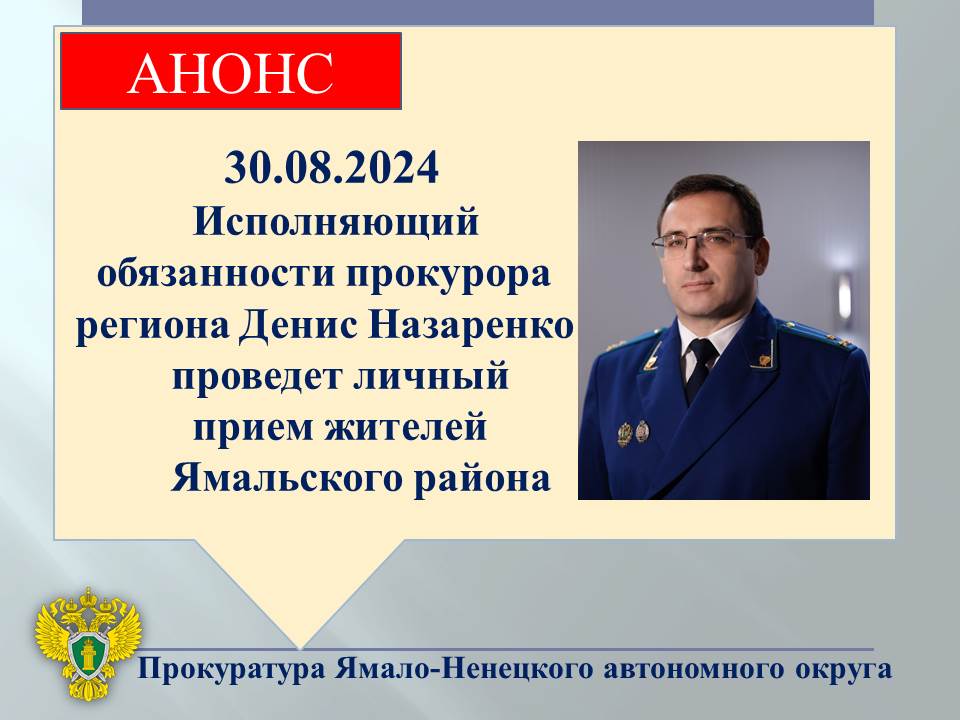 АНОНС

30.08.2024
Исполняющий обязанности прокурора региона Денис Назаренко проведет личный прием жителей Ямальского района

Прокуратура Ямало-Ненецкого автономного округа